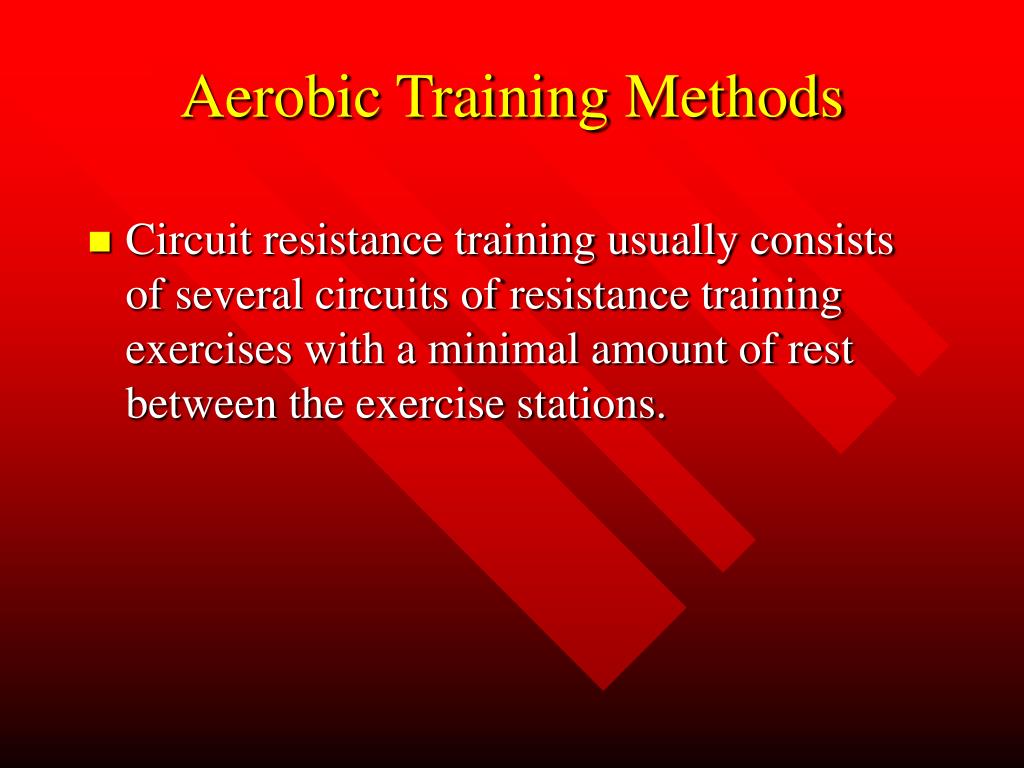 Aerobic Training Methods

Circuit resistance training usually consists of several circuits of resistance training exercises with a minimal amount of rest between the exercise stations.